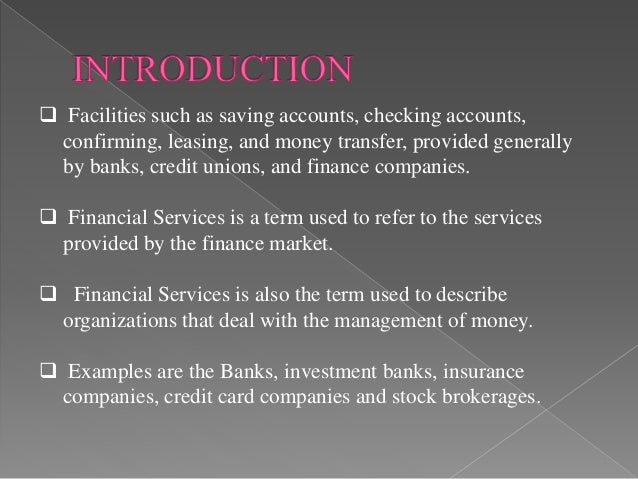 INTRODUCTION

❑ Facilities such as saving accounts, checking accounts, confirming, leasing, and money transfer, provided generally by banks, credit unions, and finance companies.

❑ Financial Services is a term used to refer to the services provided by the finance market.

❑ Financial Services is also the term used to describe organizations that deal with the management of money.

❑ Examples are the Banks, investment banks, insurance companies, credit card companies and stock brokerages.